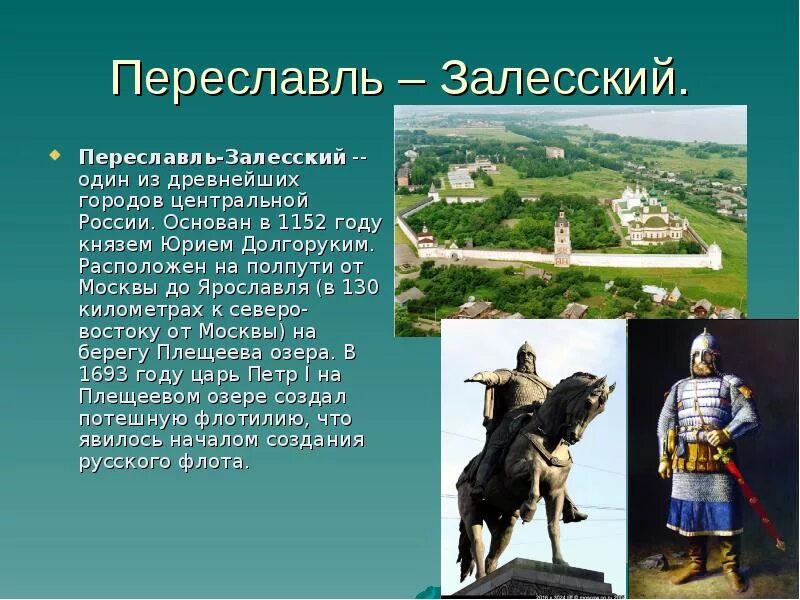 Переславль – Залесский.

Переславль-Залесский -- один из древнейших городов центральной России. Основан в 1152 году князем Юрием Долгоруким. Расположен на полпути от Москвы до Ярославля (в 130 километрах к северо-востоку от Москвы) на берегу Плещеева озера. В 1693 году царь Петр I на Плещеевом озере создал потешную флотилию, что явилось началом создания русского флота.